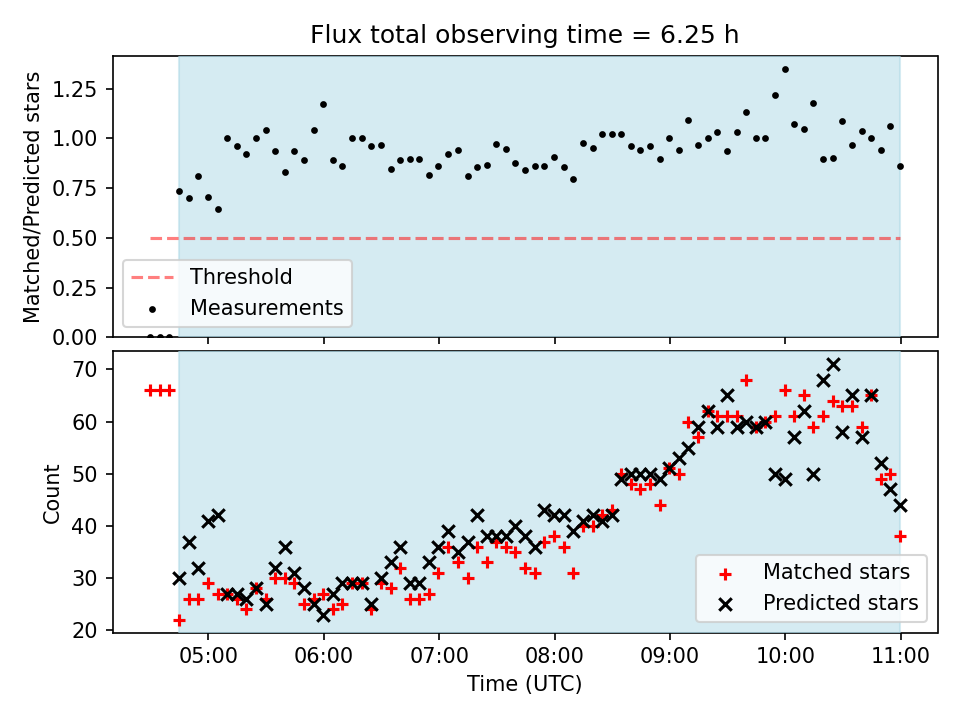 Flux total observing time = 6.25 h

Matched/Predicted stars

1.25
1.00
0.75
0.50
0.25
0.00

Threshold
Measurements

Count

70
60
50
40
30
20

Matched stars
Predicted stars

05:00
06:00
07:00
08:00
09:00
10:00
11:00

Time (UTC)